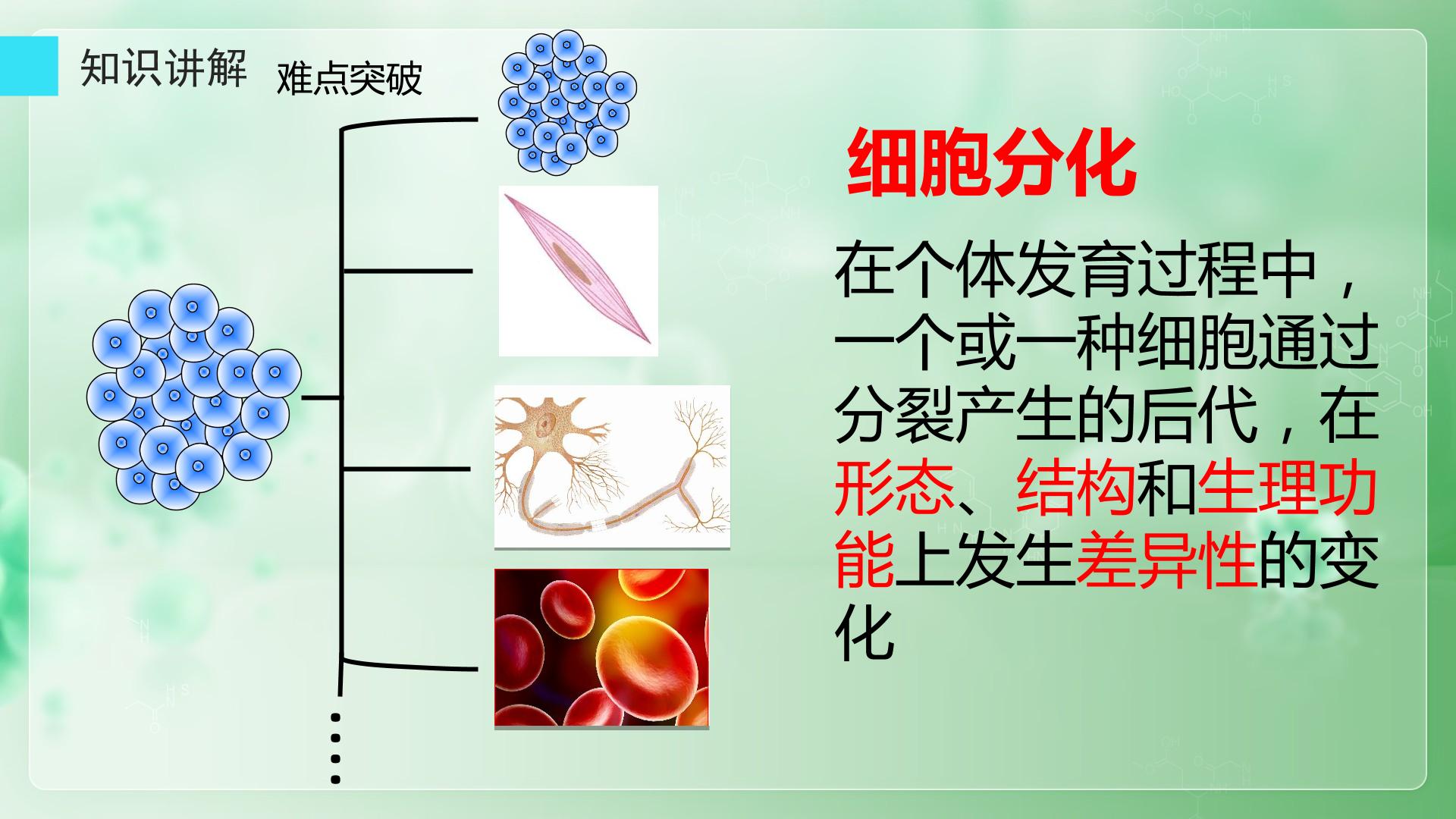 知识讲解 难点突破

细胞分化

在个体发育过程中，一个或一种细胞通过分裂产生的后代，在形态、结构和生理功能上发生差异性的变化